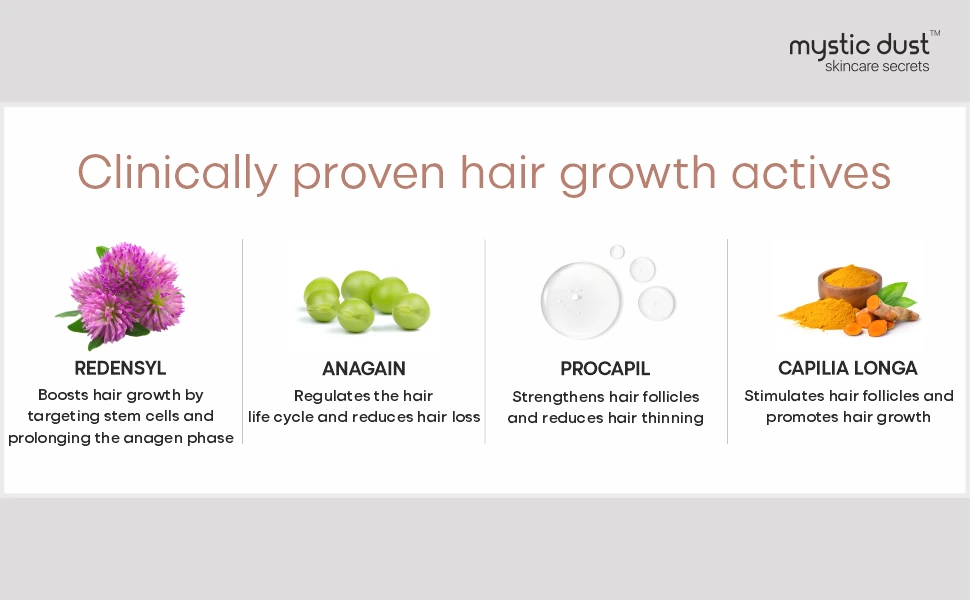 mystic dust™
skincare secrets

Clinically proven hair growth actives

REDENSYL

Boosts hair growth by targeting stem cells and prolonging the anagen phase

ANAGAIN

Regulates the hair life cycle and reduces hair loss

PROCAPIL

Strengthens hair follicles and reduces hair thinning

CAPILIA LONGA

Stimulates hair follicles and promotes hair growth